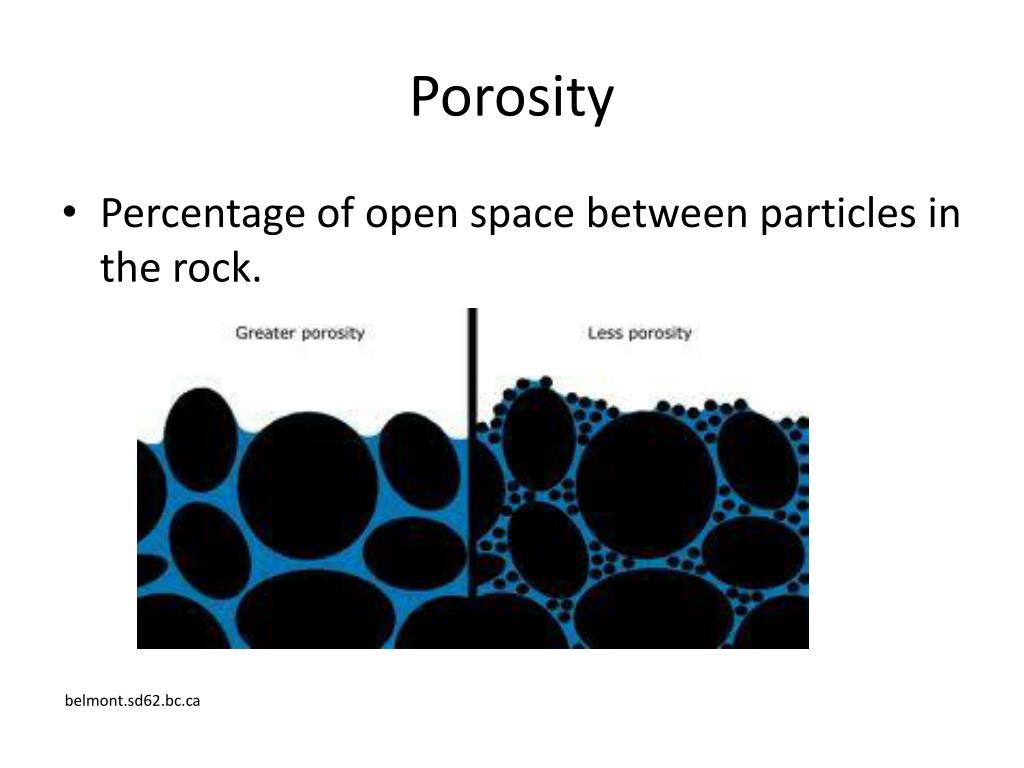 Porosity

• Percentage of open space between particles in the rock.

Greater porosity

Less porosity

belmont.sd62.bc.ca